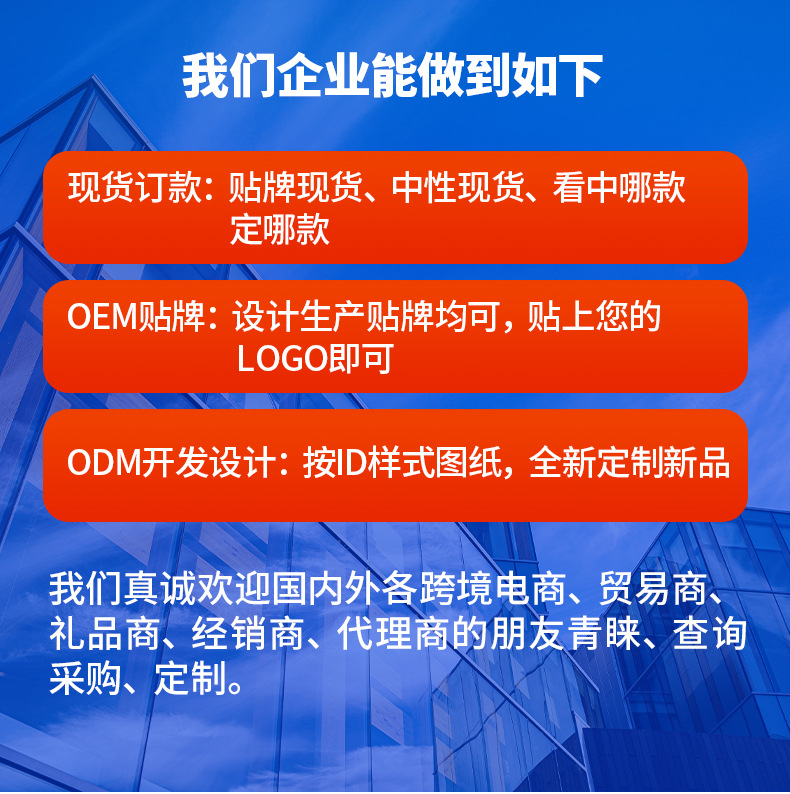 我们企业能做到如下

现货订款：贴牌现货、中性现货、看中哪款定哪款

OEM贴牌：设计生产贴牌均可，贴上您的LOGO即可

ODM开发设计：按ID样式图纸，全新定制新品

我们真诚欢迎国内外各跨境电商、贸易商、礼品商、经销商、代理商的朋友青睐、查询采购、定制。